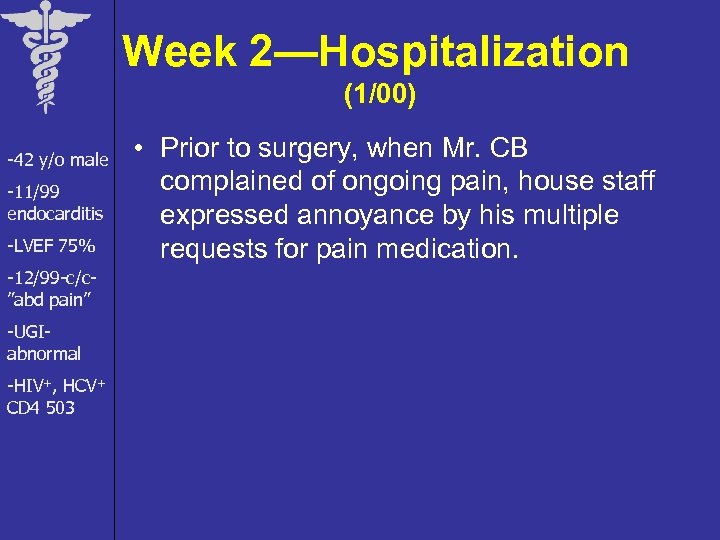 Week 2—Hospitalization (1/00)

-42 y/o male

-11/99 endocarditis

-LVEF 75%

-12/99-c/c-"abd pain"

-UGI-abnormal

-HIV$^+$, HCV$^+$ CD4 503

• Prior to surgery, when Mr. CB complained of ongoing pain, house staff expressed annoyance by his multiple requests for pain medication.